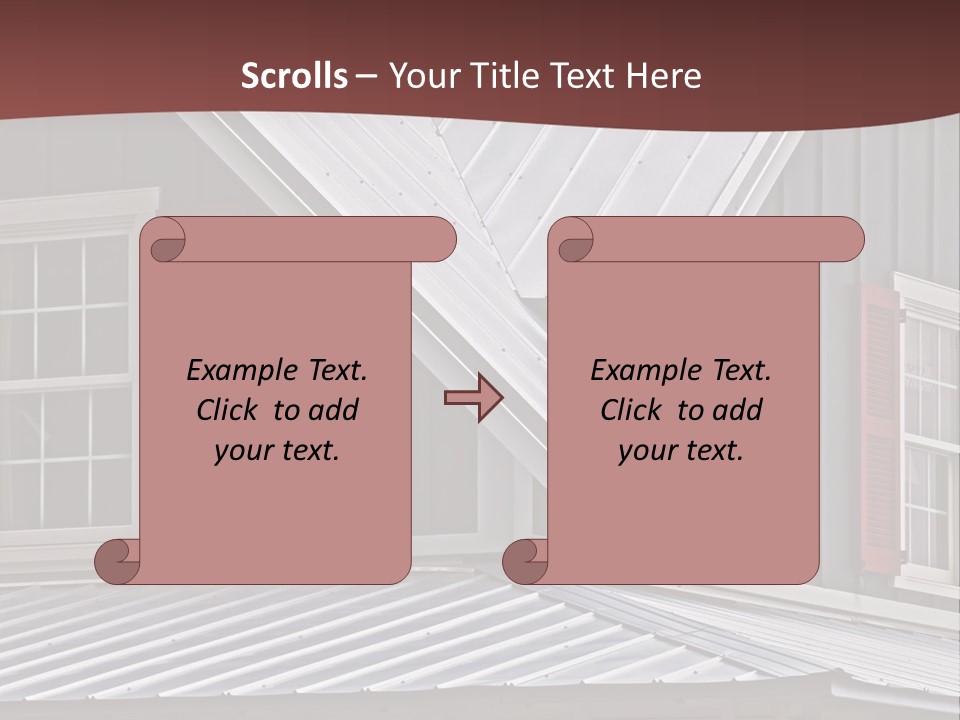 Scrolls – Your Title Text Here

Example Text. Click to add your text.

Example Text. Click to add your text.